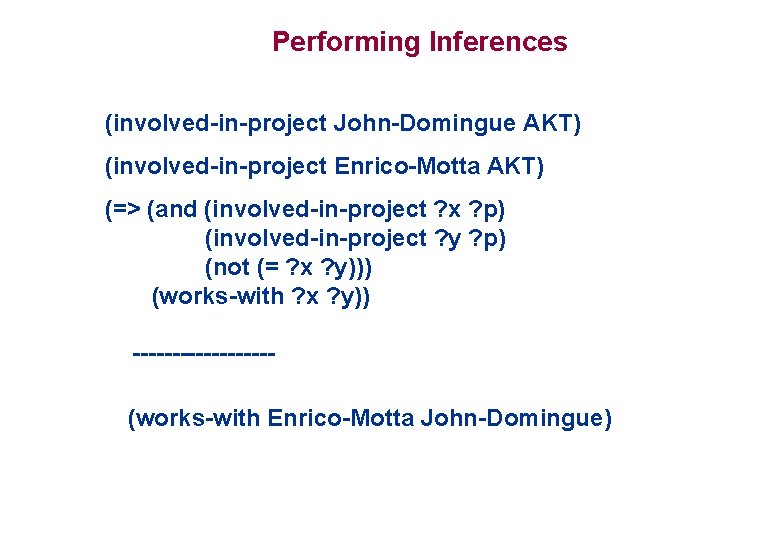 Performing Inferences

(involved-in-project John-Domingue AKT)

(involved-in-project Enrico-Motta AKT)

(=> (and (involved-in-project ?x ?p)
(involved-in-project ?y ?p)
(not (= ?x ?y)))
(works-with ?x ?y))

------------------

(works-with Enrico-Motta John-Domingue)